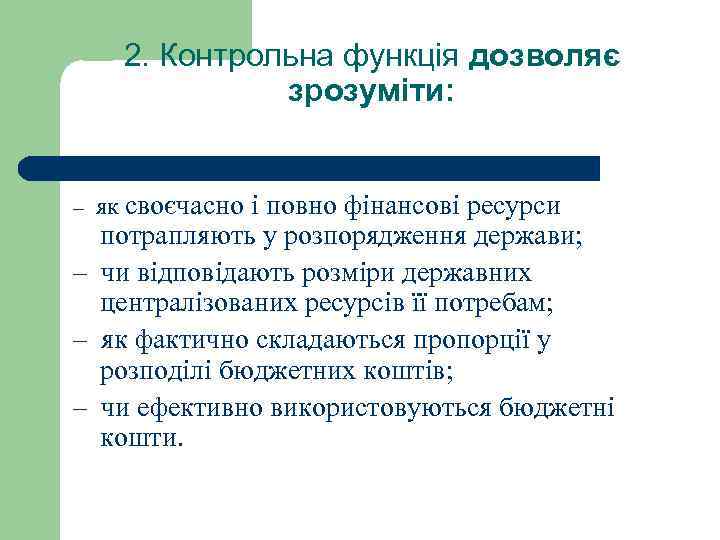 2. Контрольна функція дозволяє зрозуміти:

– як своєчасно і повно фінансові ресурси потрапляють у розпорядження держави;
– чи відповідають розміри державних централізованих ресурсів її потребам;
– як фактично складаються пропорції у розподілі бюджетних коштів;
– чи ефективно використовуються бюджетні кошти.